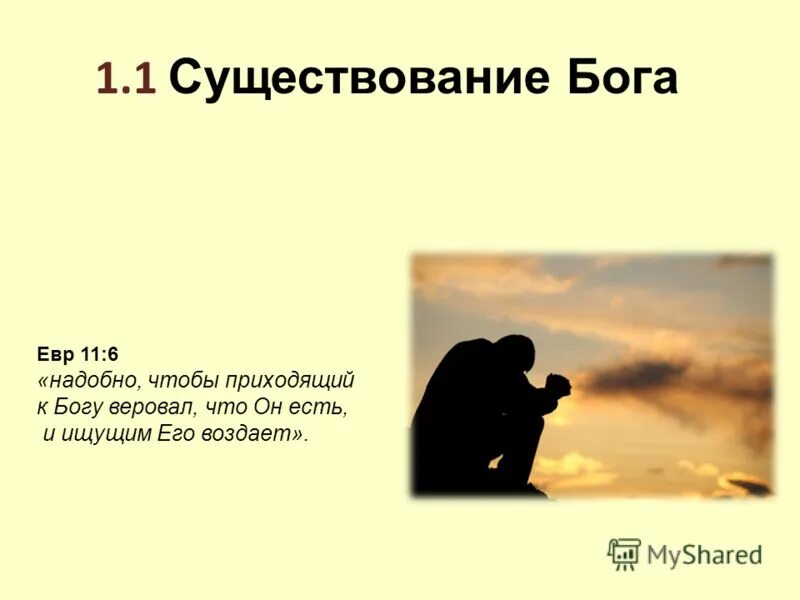 1.1 Существование Бога

Евр 11:6
«надобно, чтобы приходящий к Богу веровал, что Он есть, и ищущим Его воздает».

MyShared